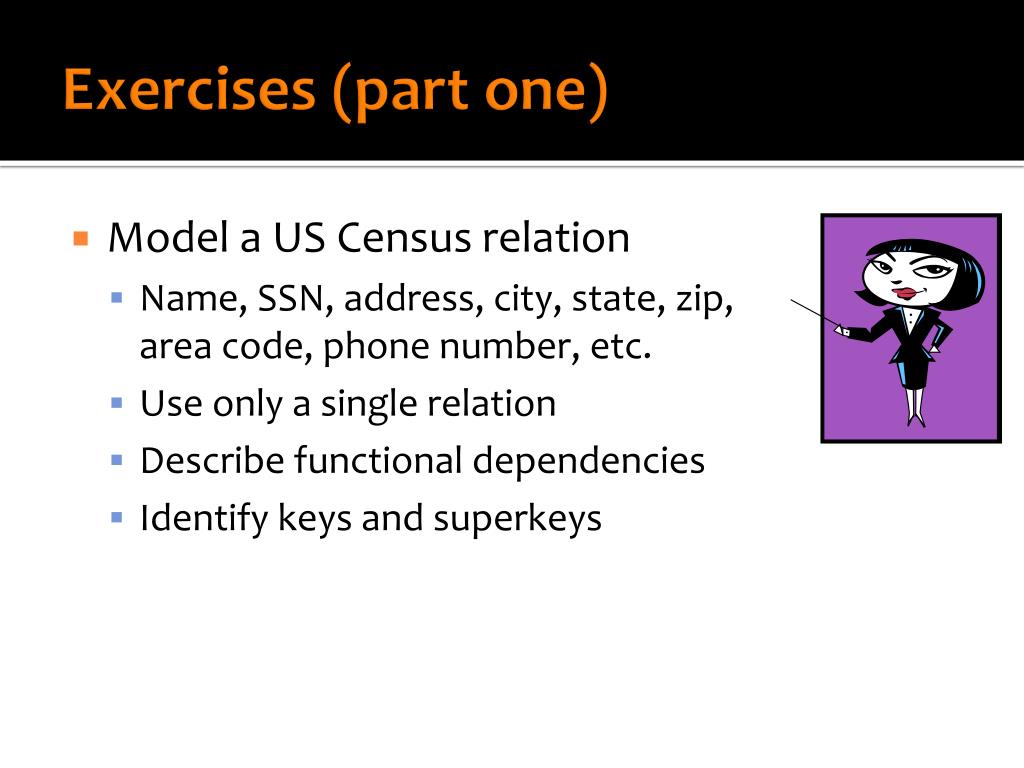 Exercises (part one)

Model a US Census relation

Name, SSN, address, city, state, zip, area code, phone number, etc.

Use only a single relation

Describe functional dependencies

Identify keys and superkeys